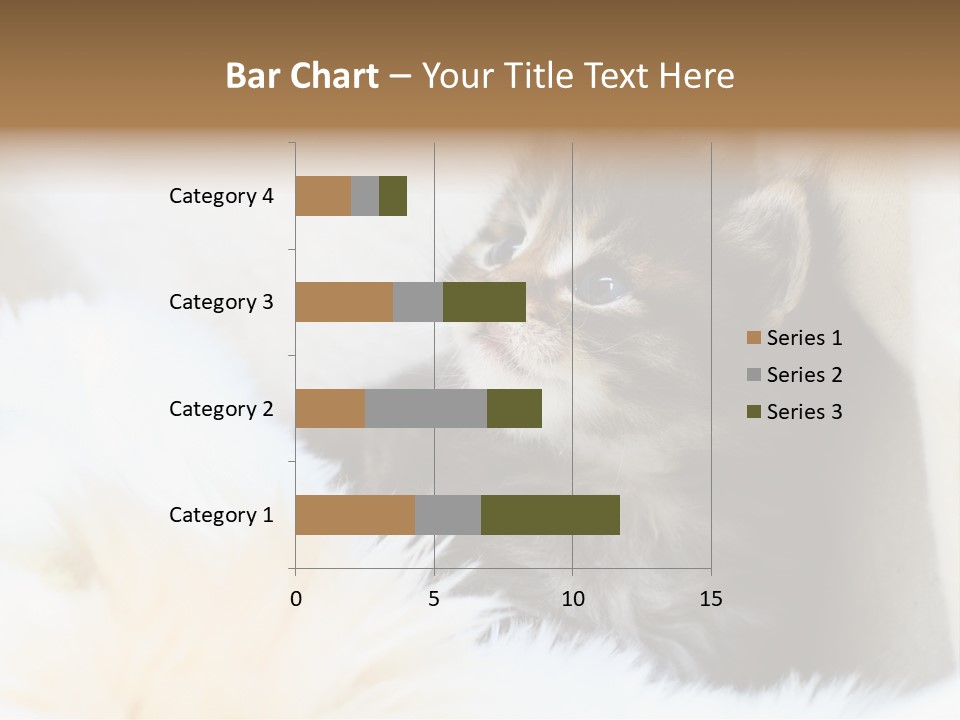 Bar Chart – Your Title Text Here

Category 4
Category 3
Category 2
Category 1

0
5
10
15

Series 1
Series 2
Series 3